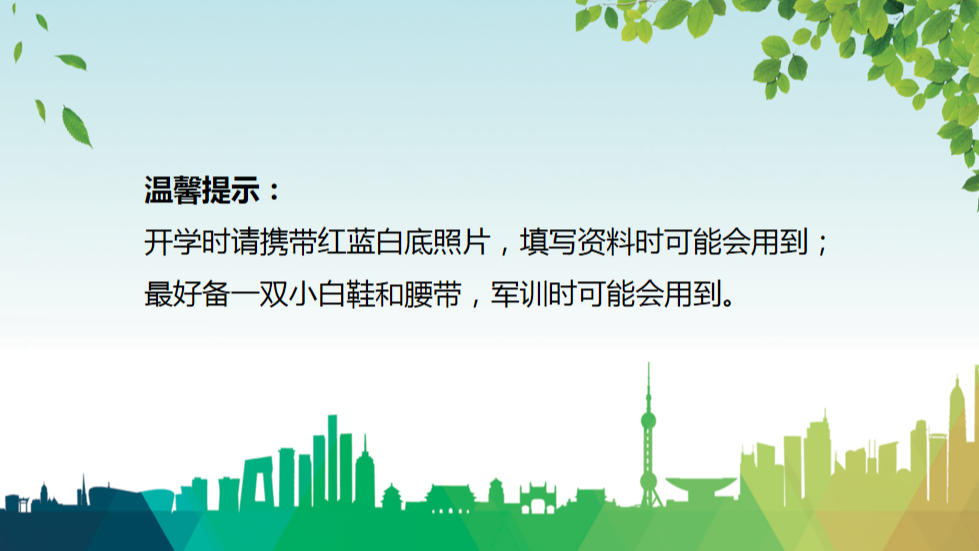 温馨提示：

开学时请携带红蓝白底照片，填写资料时可能会用到；
最好备一双小白鞋和腰带，军训时可能会用到。